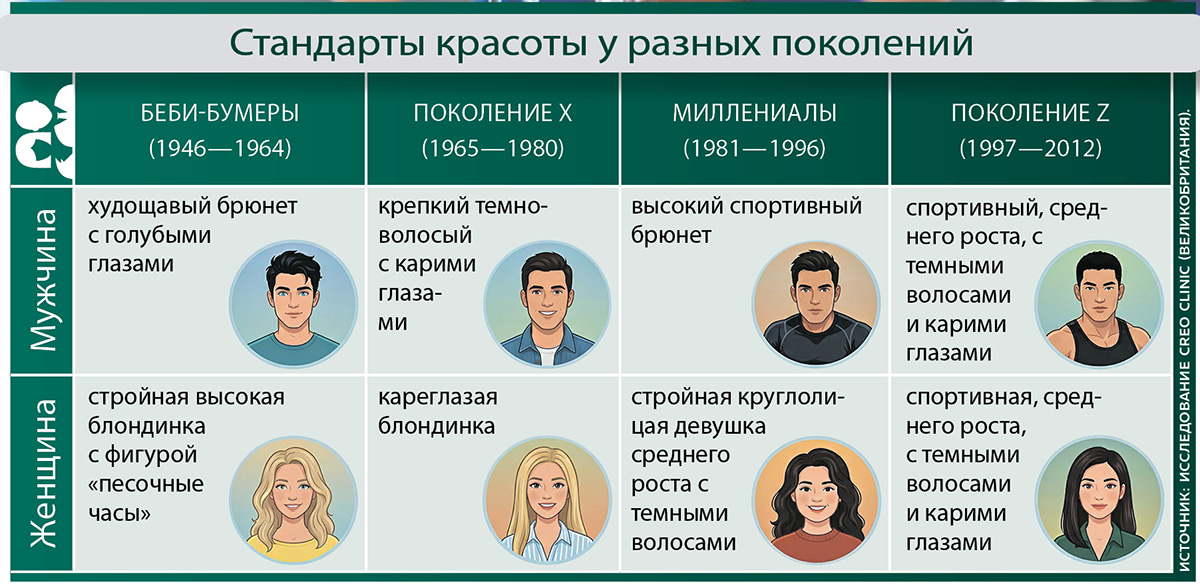 Стандарты красоты у разных поколений

| | БЕБИ-БУМЕРЫ (1946—1964) | ПОКОЛЕНИЕ X (1965—1980) | МИЛЛЕНИАЛЫ (1981—1996) | ПОКОЛЕНИЕ Z (1997—2012) |
|---|---|---|---|---|
| Мужчина | худощавый брюнет с голубыми глазами | крепкий темноволосый с карими глазами | высокий спортивный брюнет | спортивный, среднего роста, с темными волосами и карими глазами |
| Женщина | стройная высокая блондинка с фигурой «песочные часы» | кареглазая блондинка | стройная круглолицая девушка среднего роста с темными волосами | спортивная, среднего роста, с темными волосами и карими глазами |

ИСТОЧНИК: ИССЛЕДОВАНИЕ CREO CLINIC (ВЕЛИКОБРИТАНИЯ).